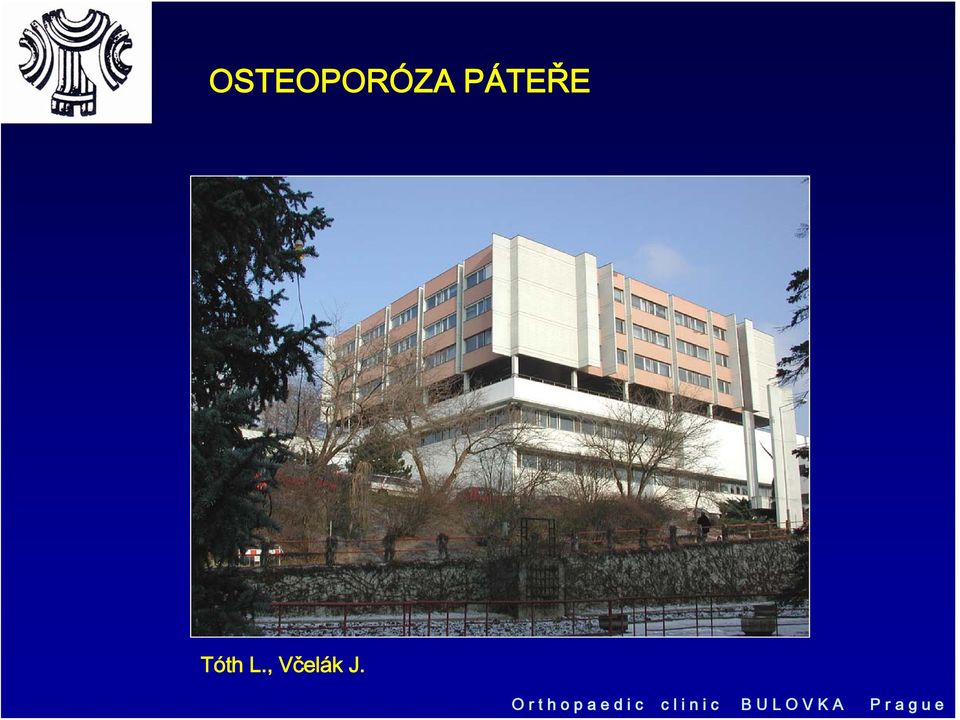 OSTEOPORÓZA PÁTEŘE

Tóth L., Včelák J.

Orthopaedic clinic BULOVKA Prague